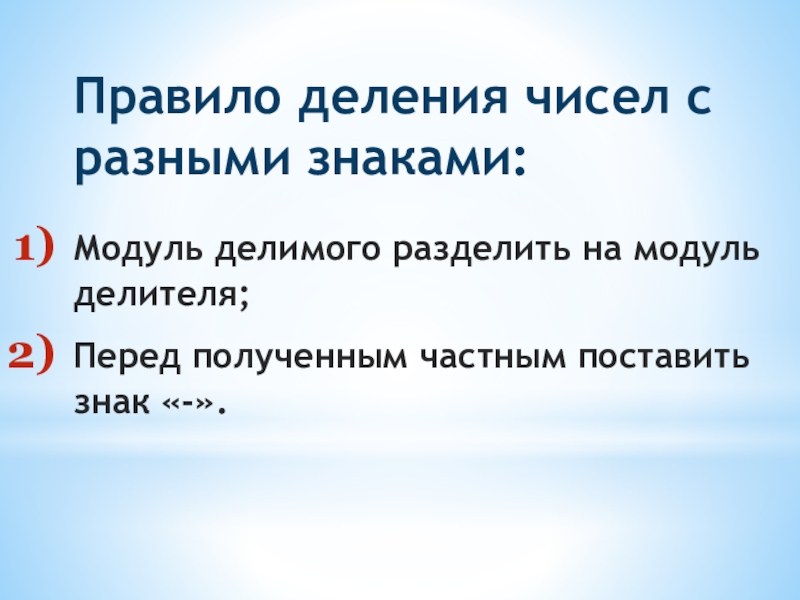 Правило деления чисел с разными знаками:

1) Модуль делимого разделить на модуль делителя;

2) Перед полученным частным поставить знак «-».